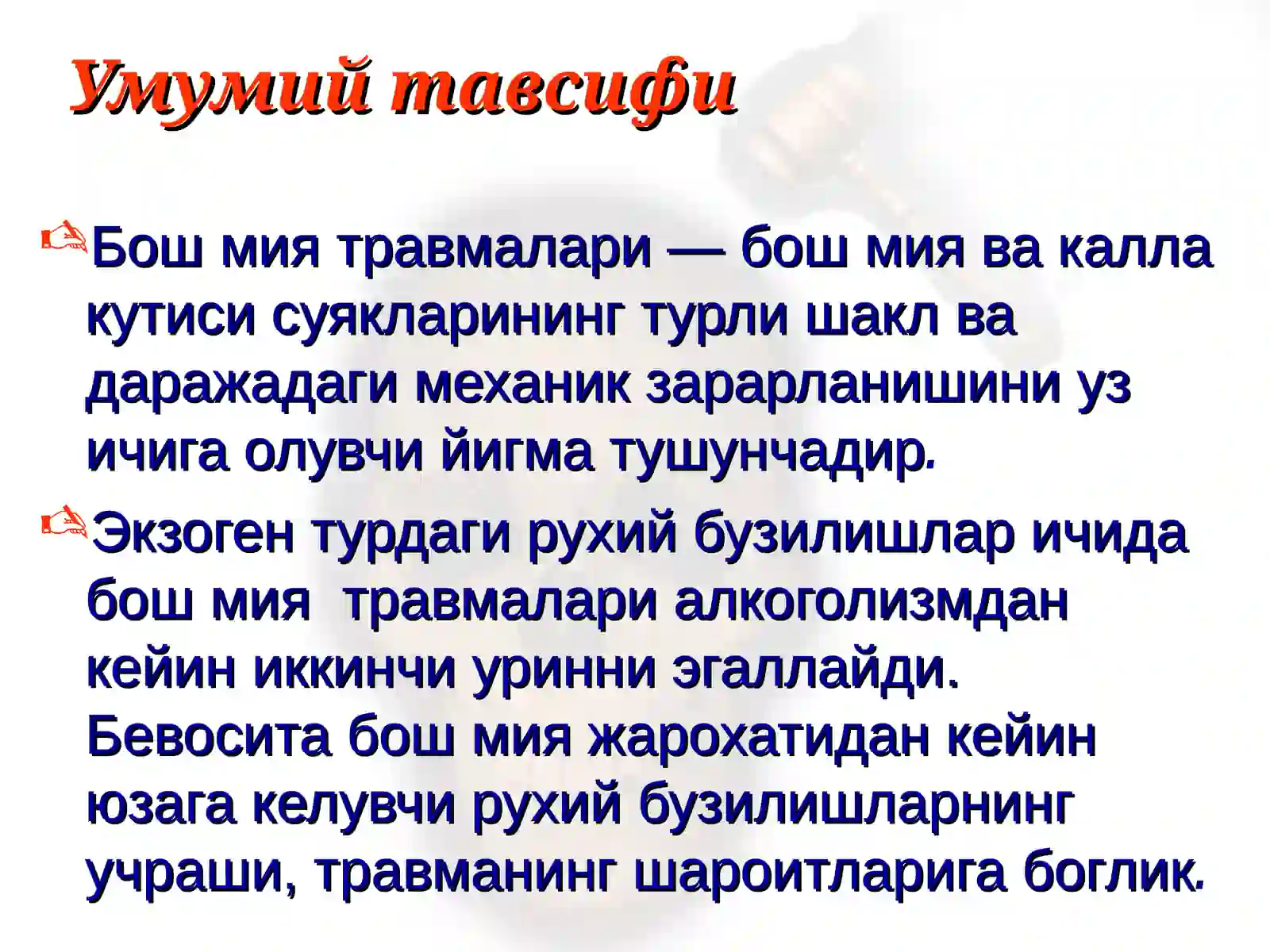 Умумий тавсифи

Бош мия травмалари — бош мия ва калла кутиси суякларининг турли шакл ва даражадаги механик зарарланишини уз ичига олувчи йигма тушунчадир.

Экзоген турдаги рухий бузилишлар ичида бош мия травмалари алкоголизмдан кейин иккинчи уринни эгаллайди. Бевосита бош мия жарохатидан кейин юзага келувчи рухий бузилишларнинг учраши, травманинг шароитларига боглик.